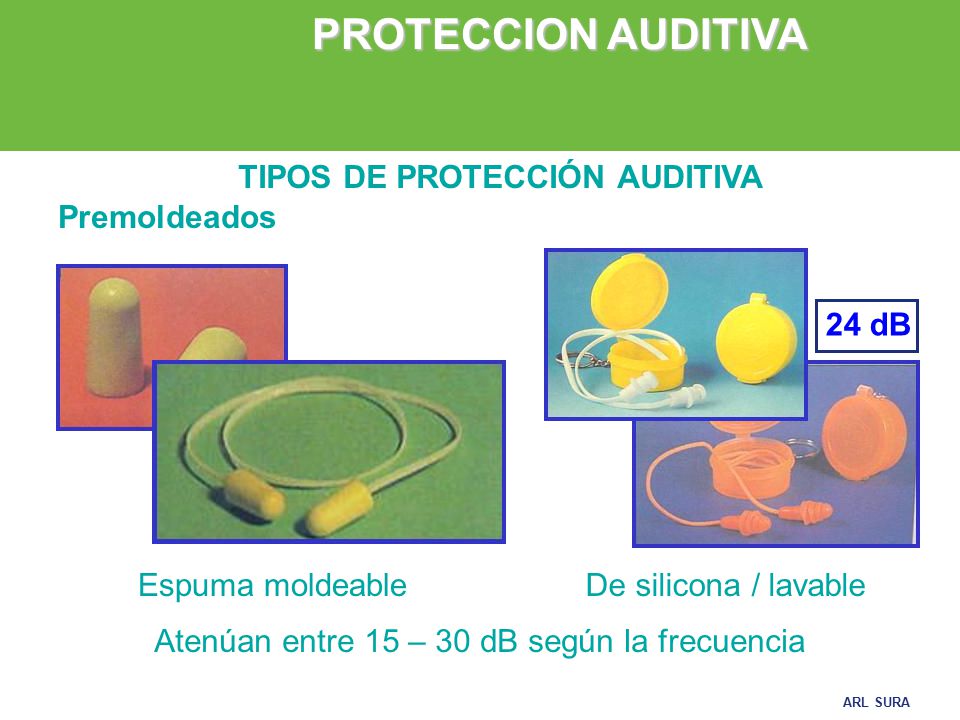 PROTECCION AUDITIVA

TIPOS DE PROTECCIÓN AUDITIVA

Premoldeados

24 dB

Espuma moldeable

De silicona / lavable

Atenúan entre 15 – 30 dB según la frecuencia

ARL SURA